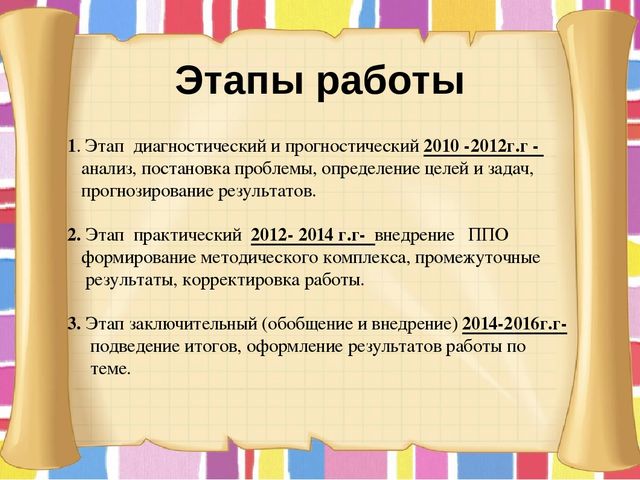 Этапы работы

1. Этап диагностический и прогностический 2010 -2012г.г - анализ, постановка проблемы, определение целей и задач, прогнозирование результатов.

2. Этап практический 2012- 2014 г.г- внедрение ППО формирование методического комплекса, промежуточные результаты, корректировка работы.

3. Этап заключительный (обобщение и внедрение) 2014-2016г.г- подведение итогов, оформление результатов работы по теме.